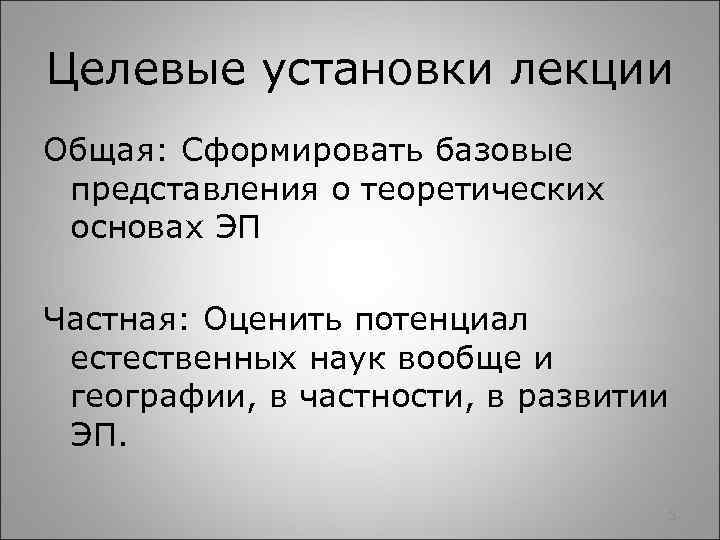 Целевые установки лекции

Общая: Сформировать базовые представления о теоретических основах ЭП

Частная: Оценить потенциал естественных наук вообще и географии, в частности, в развитии ЭП.